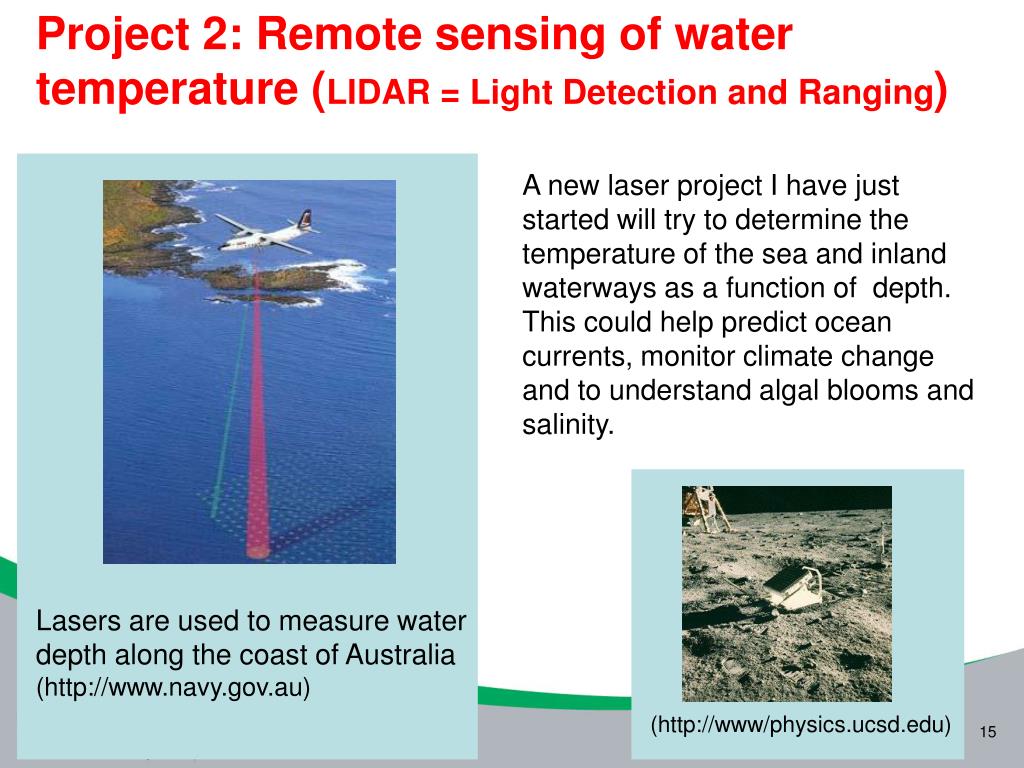 Project 2: Remote sensing of water temperature (LIDAR = Light Detection and Ranging)

A new laser project I have just started will try to determine the temperature of the sea and inland waterways as a function of depth. This could help predict ocean currents, monitor climate change and to understand algal blooms and salinity.

Lasers are used to measure water depth along the coast of Australia (http://www.navy.gov.au)

(http://www/physics.ucsd.edu)

15